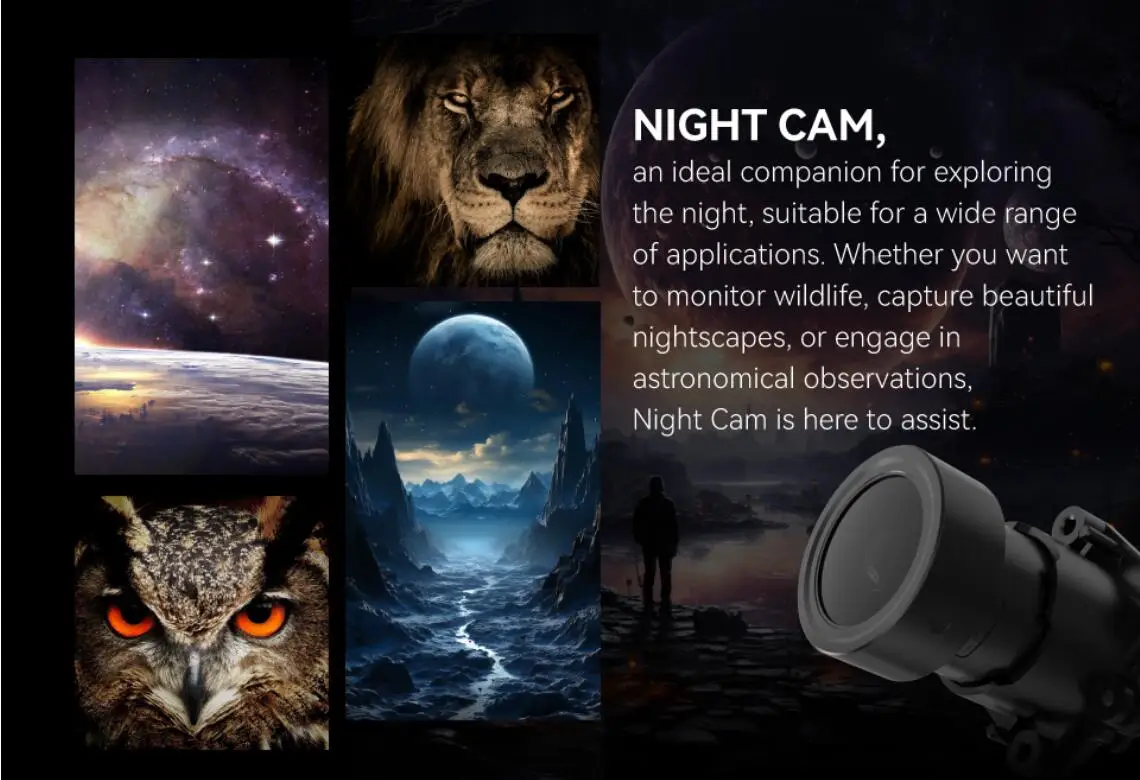 NIGHT CAM,
an ideal companion for exploring the night, suitable for a wide range of applications. Whether you want to monitor wildlife, capture beautiful nightscapes, or engage in astronomical observations, Night Cam is here to assist.